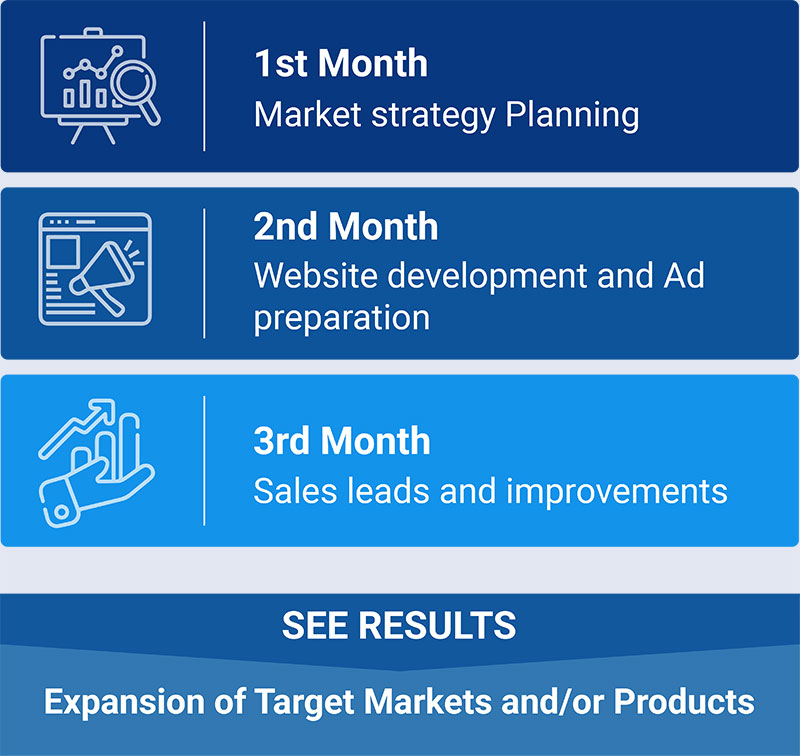 1st Month
Market strategy Planning

2nd Month
Website development and Ad preparation

3rd Month
Sales leads and improvements

SEE RESULTS

Expansion of Target Markets and/or Products